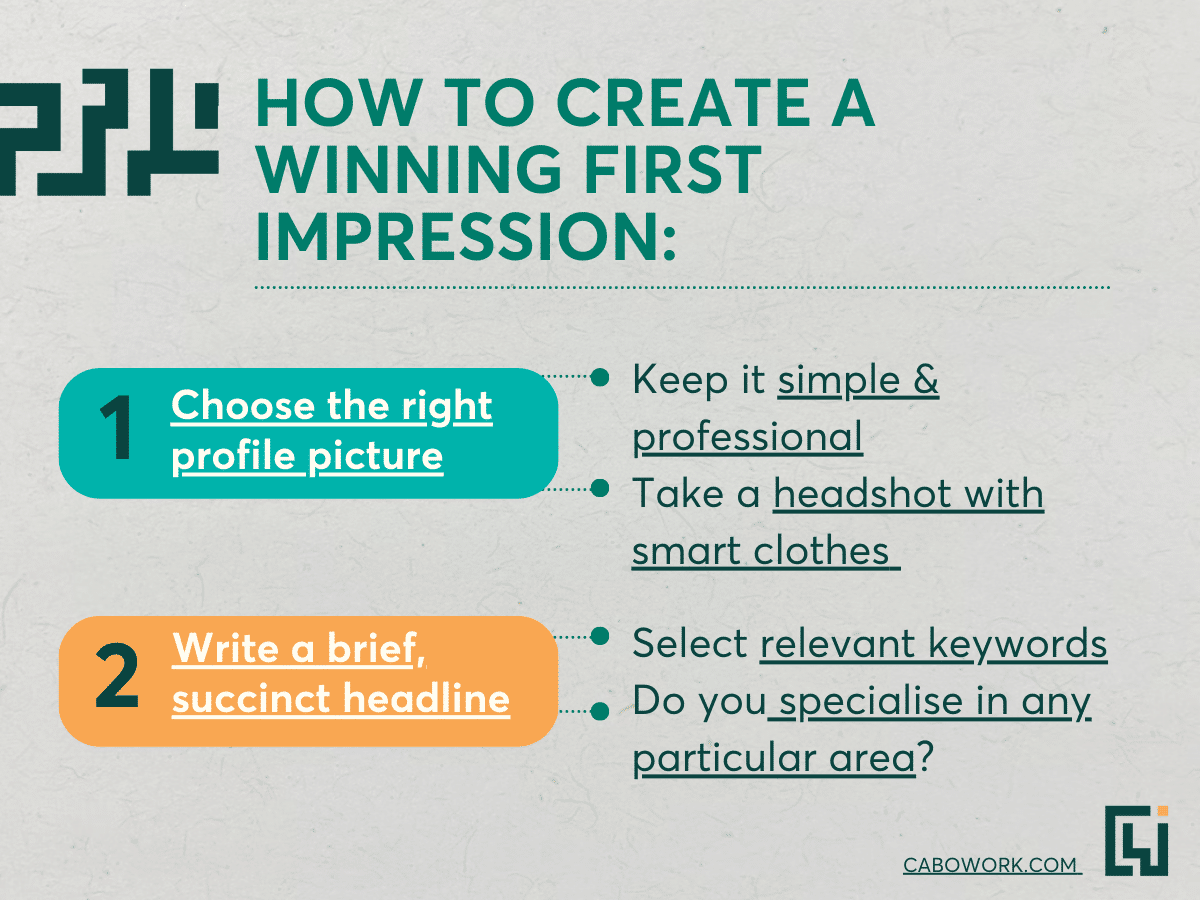 HOW TO CREATE A WINNING FIRST IMPRESSION:

1 Choose the right profile picture

Keep it simple & professional

Take a headshot with smart clothes

2 Write a brief, succinct headline

Select relevant keywords

Do you specialise in any particular area?

CABOWORK.COM